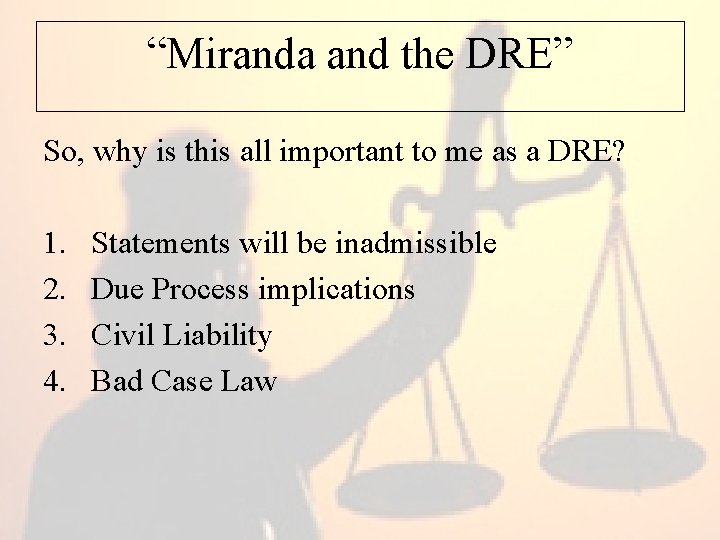 “Miranda and the DRE”

So, why is this all important to me as a DRE?

1. Statements will be inadmissible
2. Due Process implications
3. Civil Liability
4. Bad Case Law